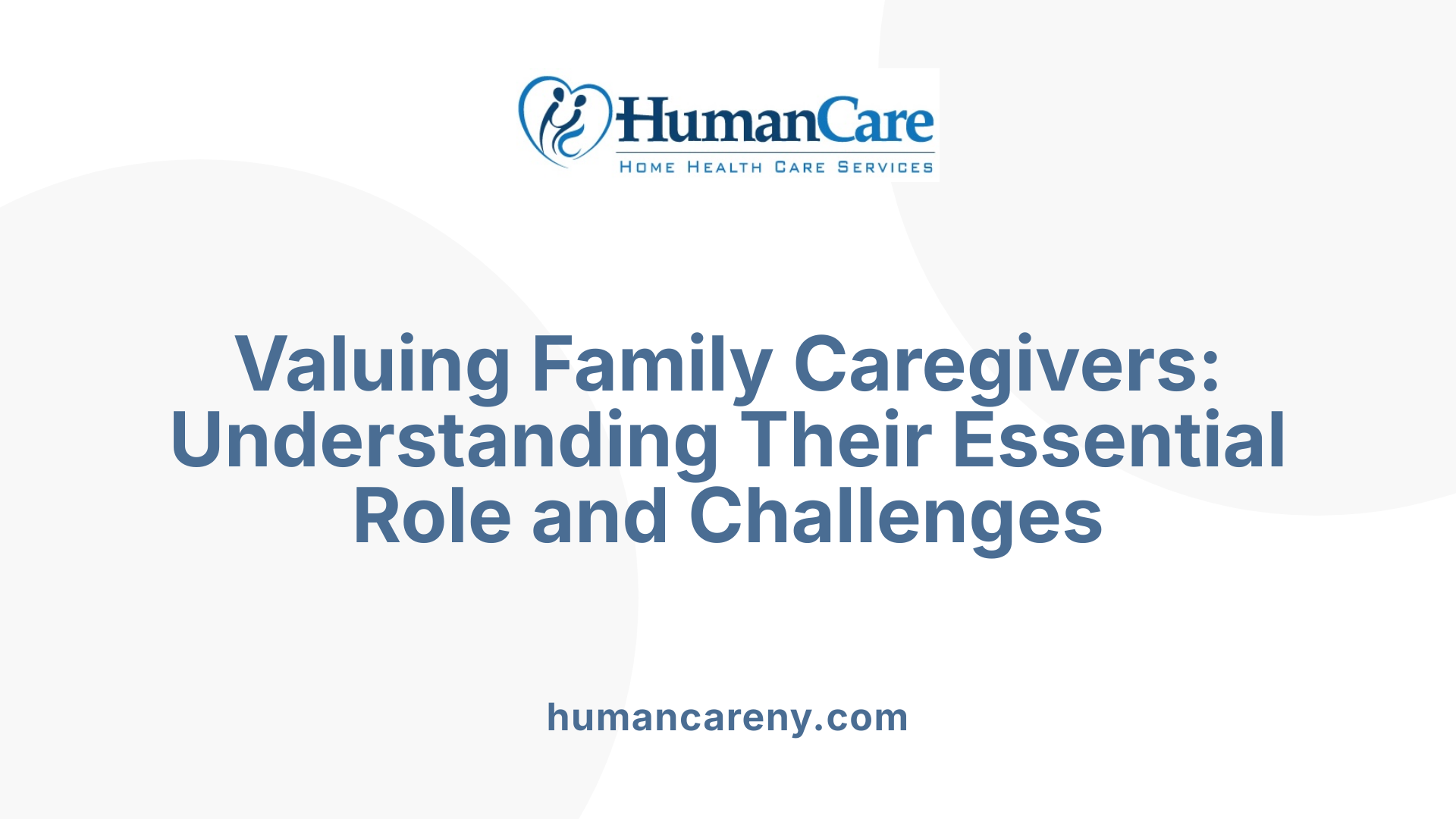 HumanCare
HOME HEALTH CARE SERVICES

Valuing Family Caregivers: Understanding Their Essential Role and Challenges

humancareny.com